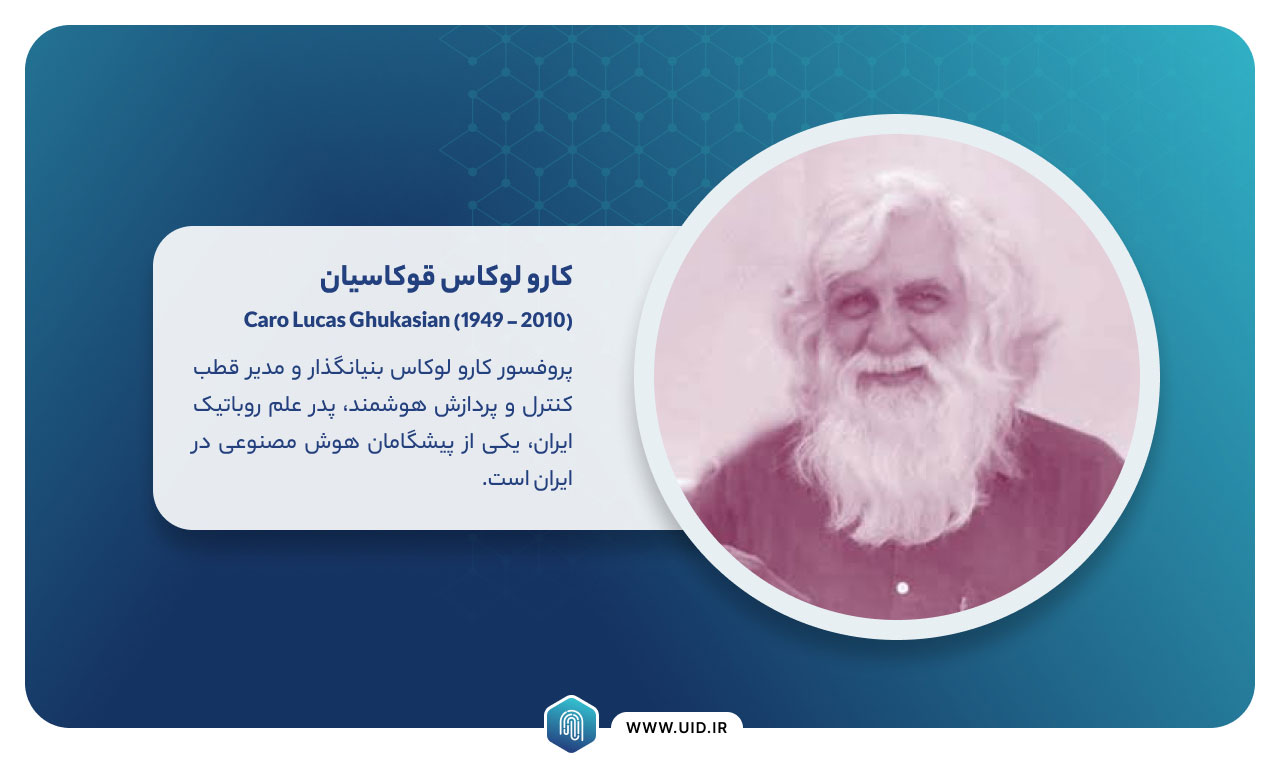 کارو لوکاس قوکاسیان

Caro Lucas Ghukasian (1949 – 2010)

پروفسور کارو لوکاس بنیانگذار و مدیر قطب کنترل و پردازش هوشمند، پدر علم روباتیک ایران، یکی از پیشگامان هوش مصنوعی در ایران است.

WWW.UID.IR